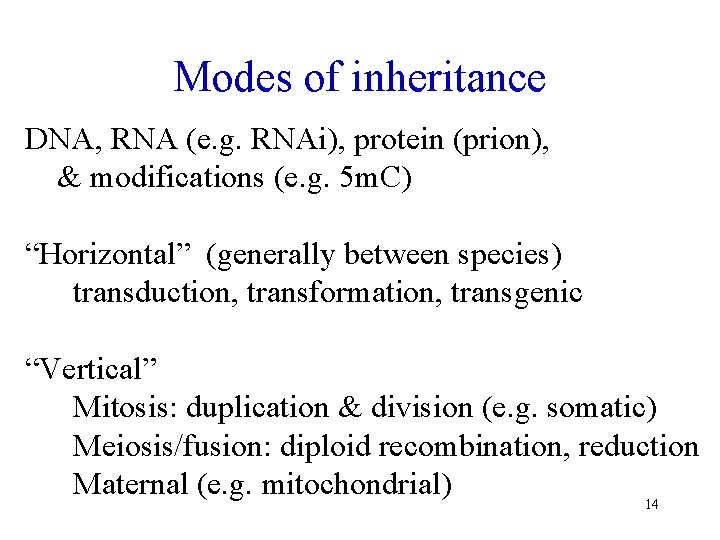 Modes of inheritance

DNA, RNA (e.g. RNAi), protein (prion), & modifications (e.g. 5mC)

“Horizontal” (generally between species)
transduction, transformation, transgenic

“Vertical”
Mitosis: duplication & division (e.g. somatic)
Meiosis/fusion: diploid recombination, reduction
Maternal (e.g. mitochondrial)

14